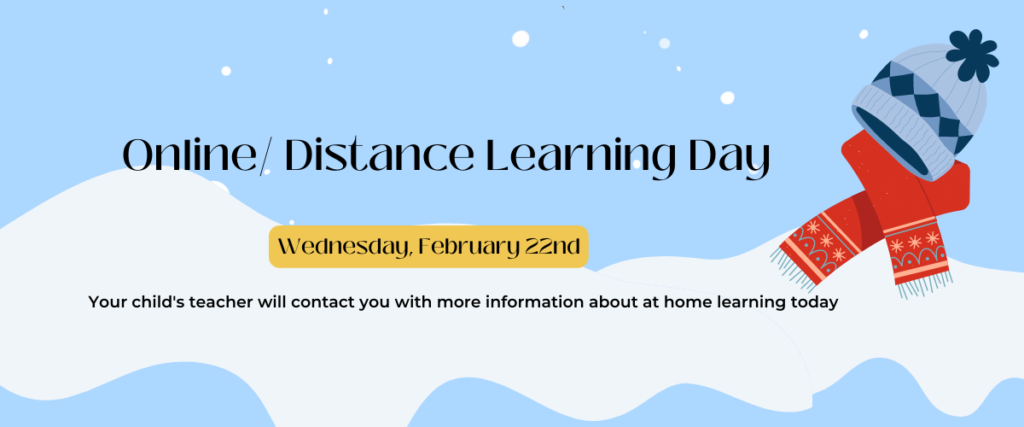 Online/ Distance Learning Day

Wednesday, February 22nd

Your child's teacher will contact you with more information about at home learning today